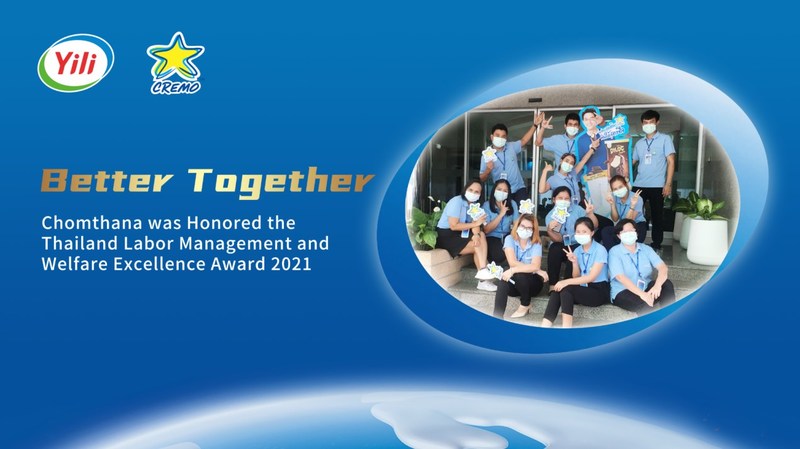 Yili

CREMO

Better Together

Chomthana was Honored the Thailand Labor Management and Welfare Excellence Award 2021